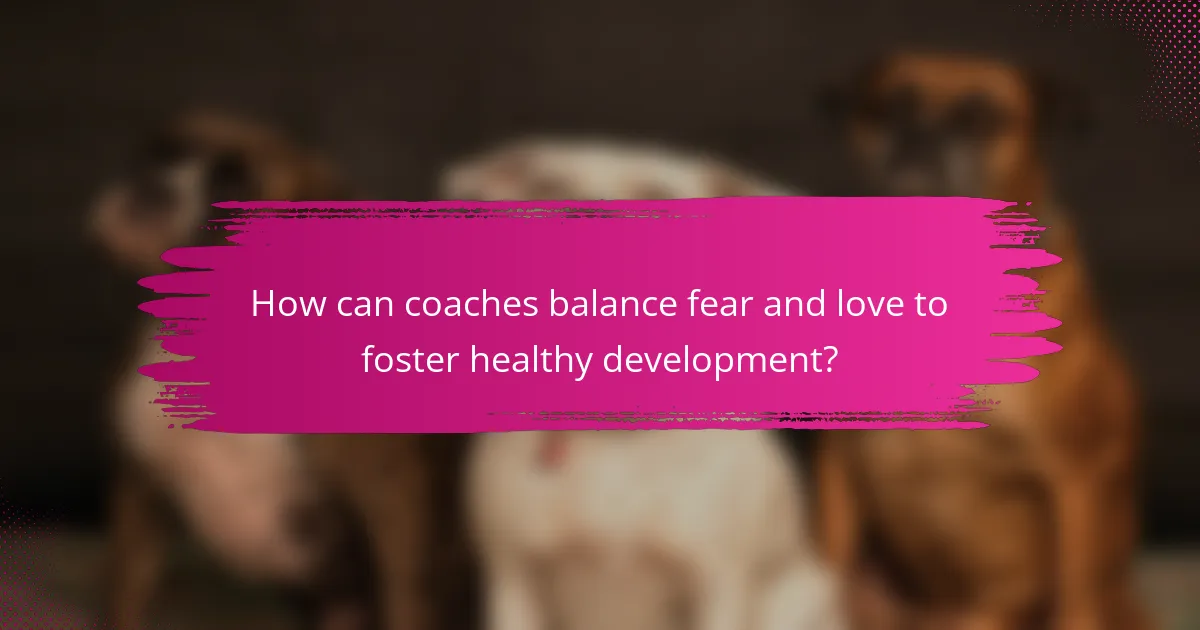 How can coaches balance fear and love to foster healthy development?